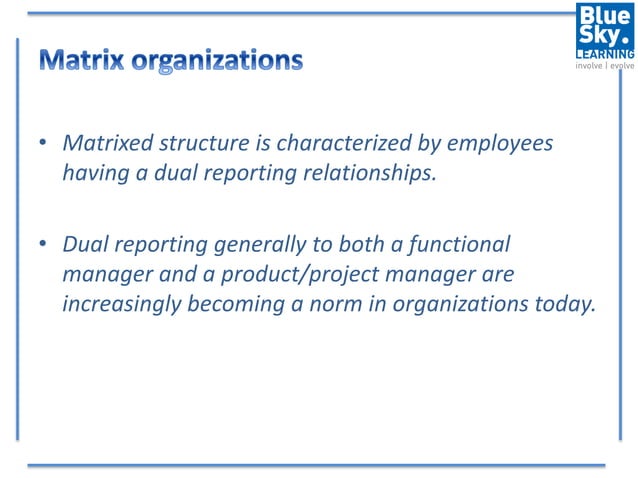 Blue Sky. LEARNING
involve | evolve

Matrix organizations

• Matrixed structure is characterized by employees having a dual reporting relationships.

• Dual reporting generally to both a functional manager and a product/project manager are increasingly becoming a norm in organizations today.